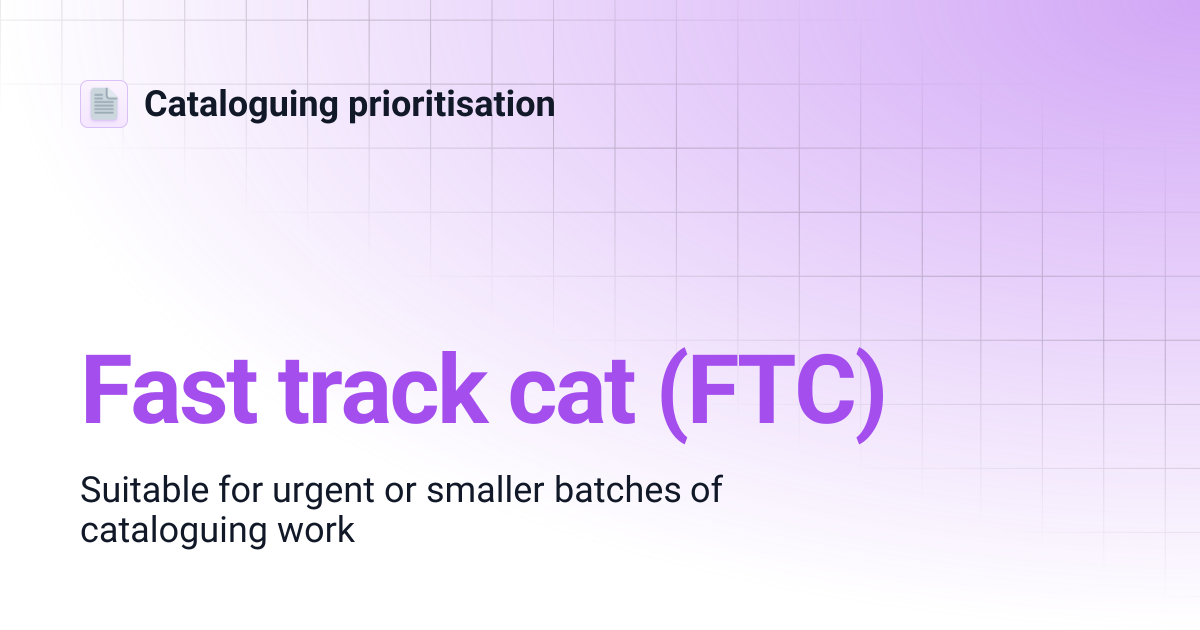 Cataloguing prioritisation

Fast track cat (FTC)

Suitable for urgent or smaller batches of cataloguing work